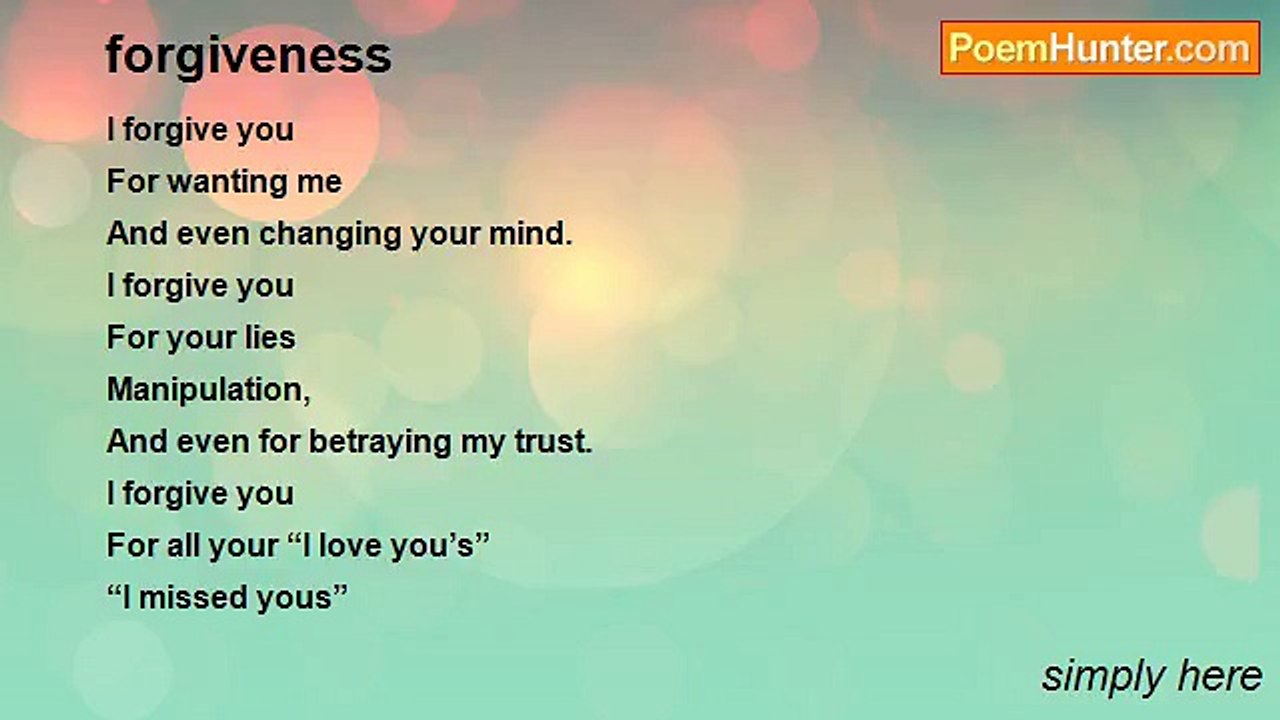 forgiveness

PoemHunter.com

I forgive you
For wanting me
And even changing your mind.
I forgive you
For your lies
Manipulation,
And even for betraying my trust.
I forgive you
For all your “I love you’s”
“I missed yous”

simply here